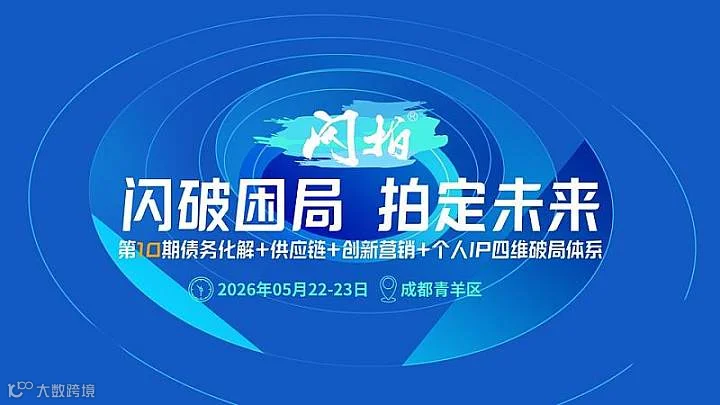 闪拍®

闪破困局 拍定未来

第10期债务化解+供应链+创新营销+个人IP四维破局体系

2026年05月22-23日 成都青羊区

大数跨境